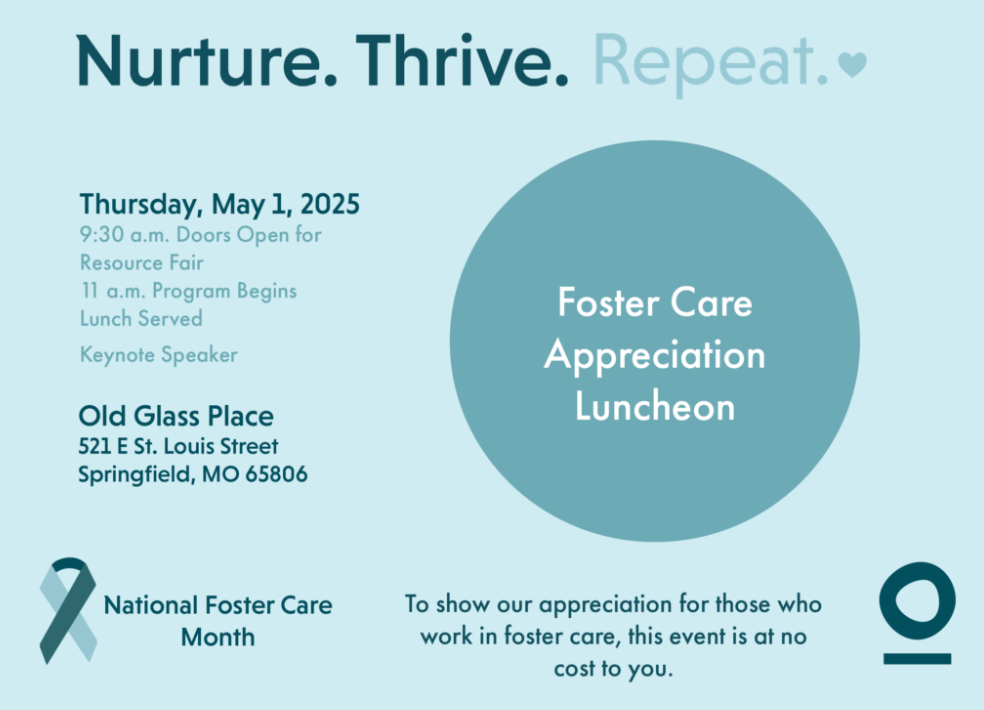 Nurture. Thrive. Repeat.

Thursday, May 1, 2025
9:30 a.m. Doors Open for Resource Fair
11 a.m. Program Begins
Lunch Served
Keynote Speaker

Old Glass Place
521 E St. Louis Street
Springfield, MO 65806

Foster Care Appreciation Luncheon

National Foster Care Month

To show our appreciation for those who work in foster care, this event is at no cost to you.